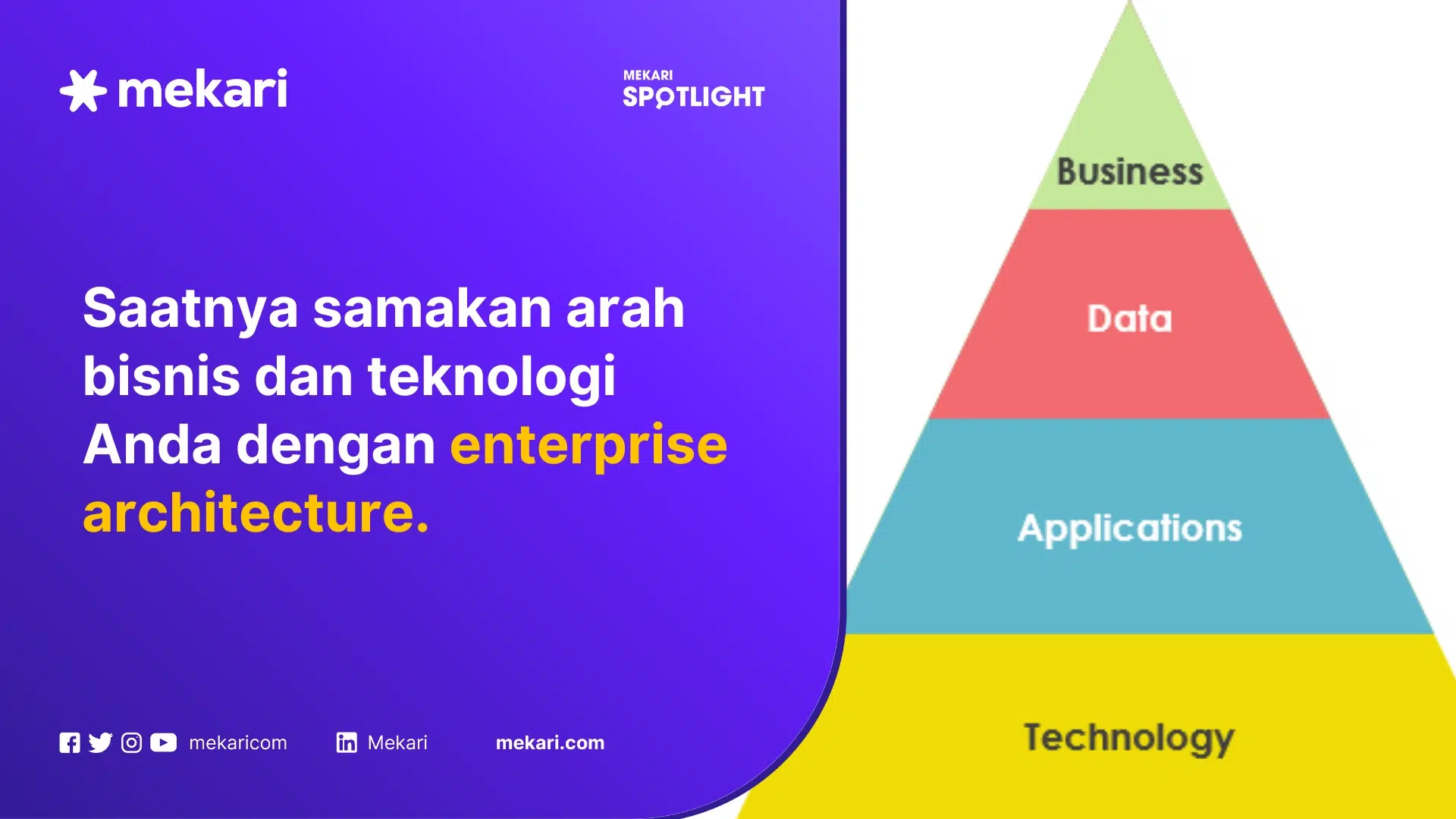 mekari

MEKARI
SPOTLIGHT

Saatnya samakan arah bisnis dan teknologi Anda dengan enterprise architecture.

mekaricom Mekari mekari.com

Business

Data

Applications

Technology